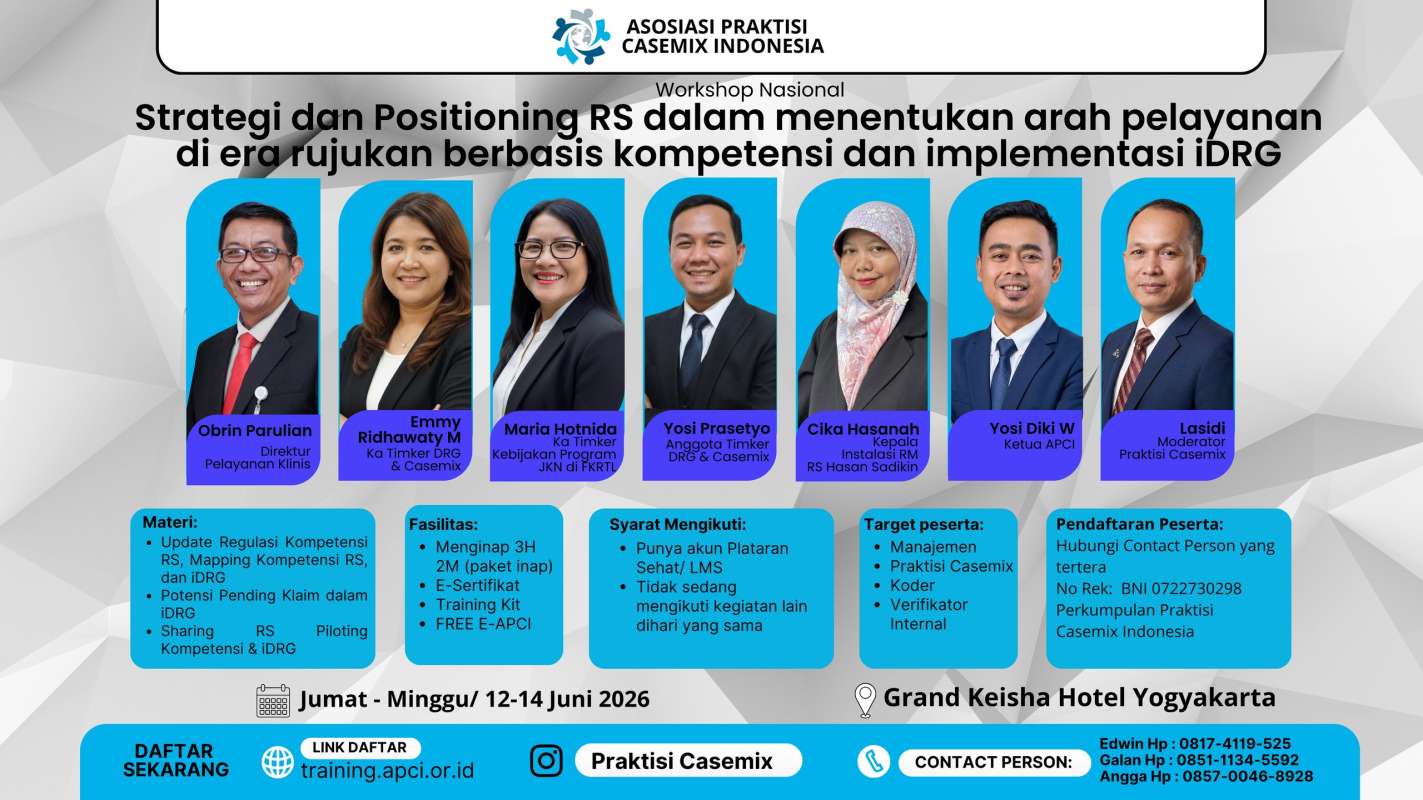 ASOSIASI PRAKTISI
CASEMIX INDONESIA

Workshop Nasional

Strategi dan Positioning RS dalam menentukan arah pelayanan di era rujukan berbasis kompetensi dan implementasi iDRG

Obrin Parulian
Direktur
Pelayanan Klinis

Emmy Ridhawaty M
Ka Timker DRG
& Casemix

Maria Hotnida
Ka Timker
Kebijakan Program
JKN di FKRTL

Yosi Prasetyo
Anggota Timker
DRG & Casemix

Cika Hasanah
Kepala
Instalasi RM
RS Hasan Sadikin

Yosi Diki W
Ketua APCI

Lasidi
Moderator
Praktisi Casemix

Materi:
• Update Regulasi Kompetensi RS, Mapping Kompetensi RS, dan iDRG
• Potensi Pending Klaim dalam iDRG
• Sharing RS Piloting Kompetensi & iDRG

Fasilitas:
• Menginap 3H 2M (paket inap)
• E-Sertifikat
• Training Kit
• FREE E-APCI

Syarat Mengikuti:
• Punya akun Plataran Sehat/ LMS
• Tidak sedang mengikuti kegiatan lain dihari yang sama

Target peserta:
• Manajemen
• Praktisi Casemix
• Koder
• Verifikator Internal

Pendaftaran Peserta:
Hubungi Contact Person yang tertera
No Rek: BNI 0722730298
Perkumpulan Praktisi Casemix Indonesia

Jumat - Minggu/ 12-14 Juni 2026

Grand Keisha Hotel Yogyakarta

DAFTAR
SEKARANG

LINK DAFTAR
training.apci.or.id

Praktisi Casemix

CONTACT PERSON:
Edwin Hp : 0817-4119-525
Galan Hp : 0851-1134-5592
Angga Hp : 0857-0046-8928